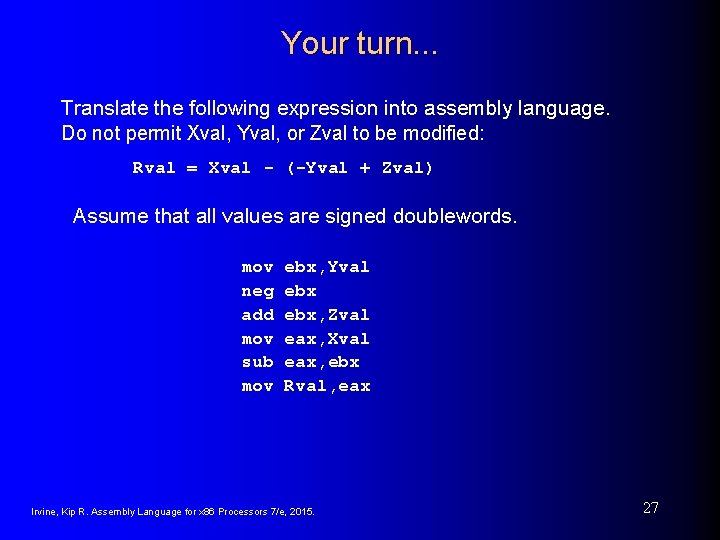 Your turn...

Translate the following expression into assembly language. Do not permit Xval, Yval, or Zval to be modified:

Rval = Xval - (-Yval + Zval)

Assume that all values are signed doublewords.

mov ebx,Yval
neg ebx
add ebx,Zval
mov eax,Xval
sub eax,ebx
mov Rval,eax

Irvine, Kip R. Assembly Language for x86 Processors 7/e, 2015.

27